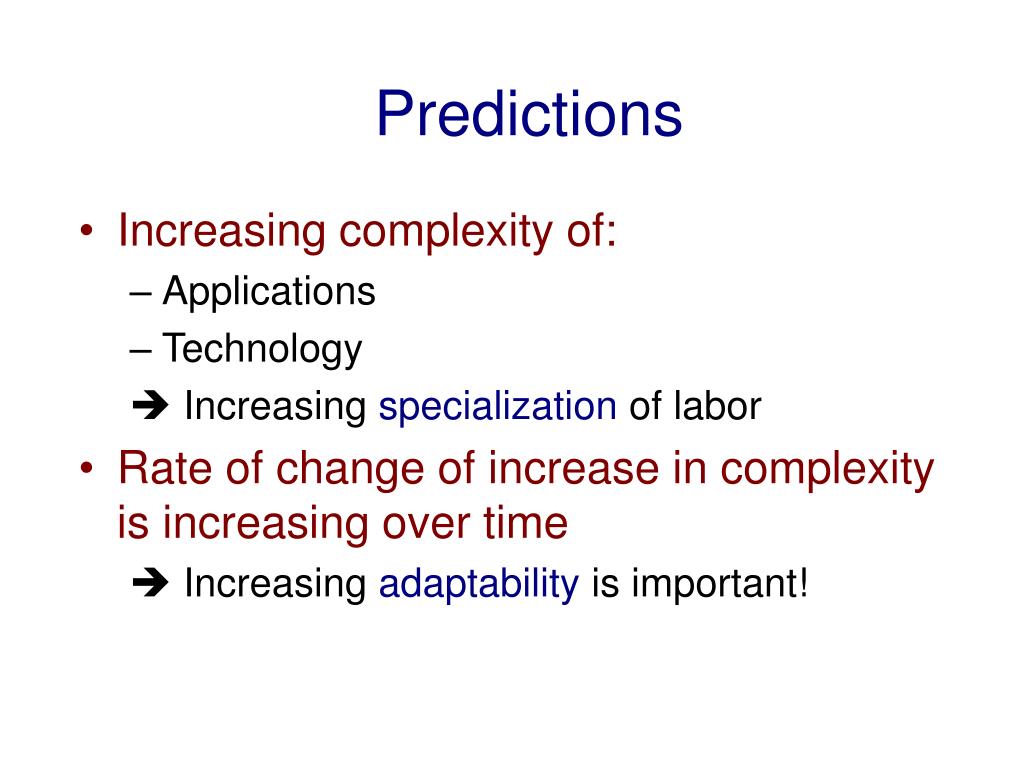 Predictions

• Increasing complexity of:
– Applications
– Technology
➔ Increasing specialization of labor
• Rate of change of increase in complexity is increasing over time
➔ Increasing adaptability is important!